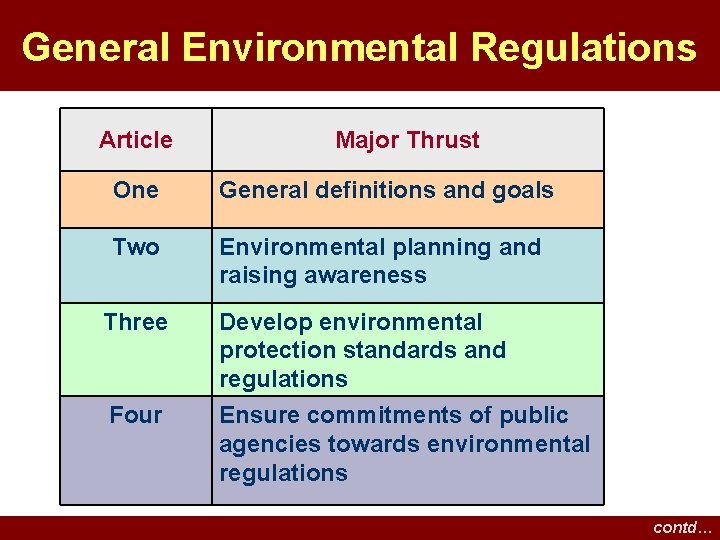 General Environmental Regulations

| Article | Major Thrust |
|---|---|
| One | General definitions and goals |
| Two | Environmental planning and raising awareness |
| Three | Develop environmental protection standards and regulations |
| Four | Ensure commitments of public agencies towards environmental regulations |

contd…